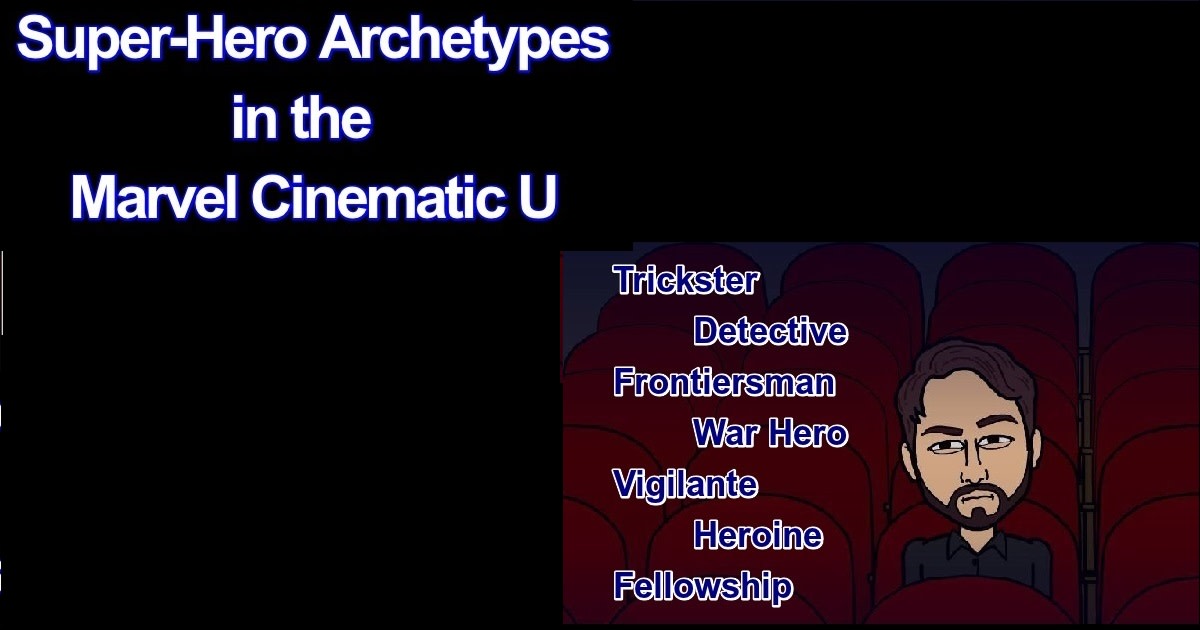 Super-Hero Archetypes in the Marvel Cinematic U

Trickster
Detective
Frontiersman
War Hero
Vigilante
Heroine
Fellowship